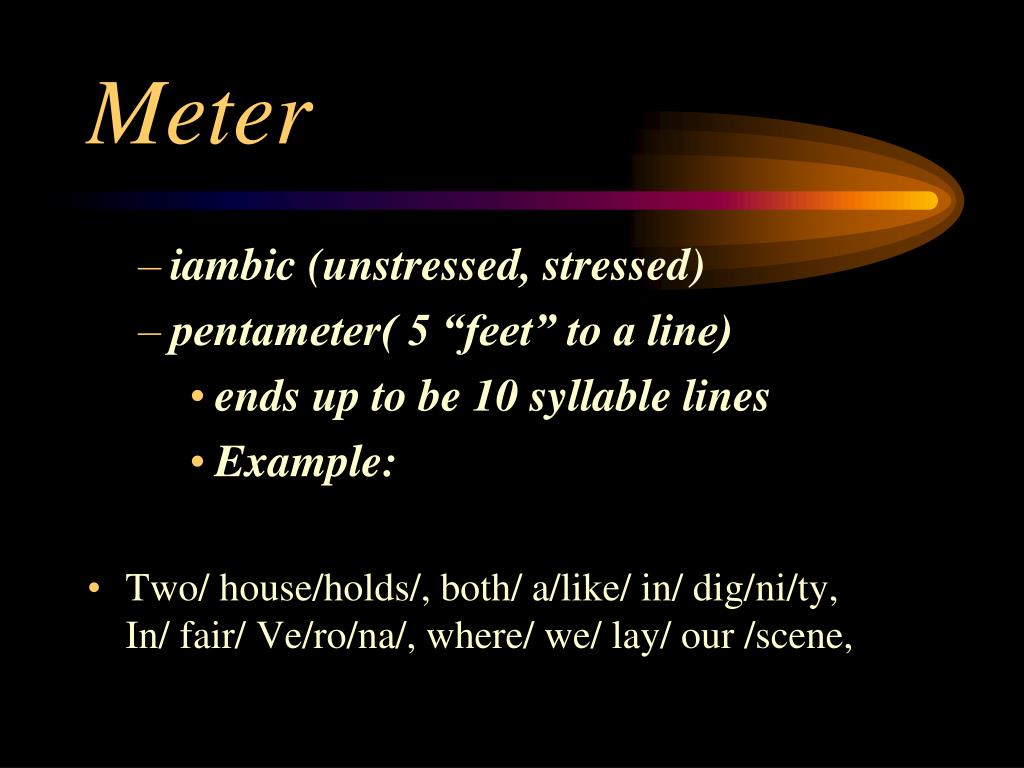 Meter

– iambic (unstressed, stressed)
– pentameter( 5 “feet” to a line)
• ends up to be 10 syllable lines
• Example:

• Two/ house/holds/, both/ a/like/ in/ dig/ni/ty,
In/ fair/ Ve/ro/na/, where/ we/ lay/ our /scene,